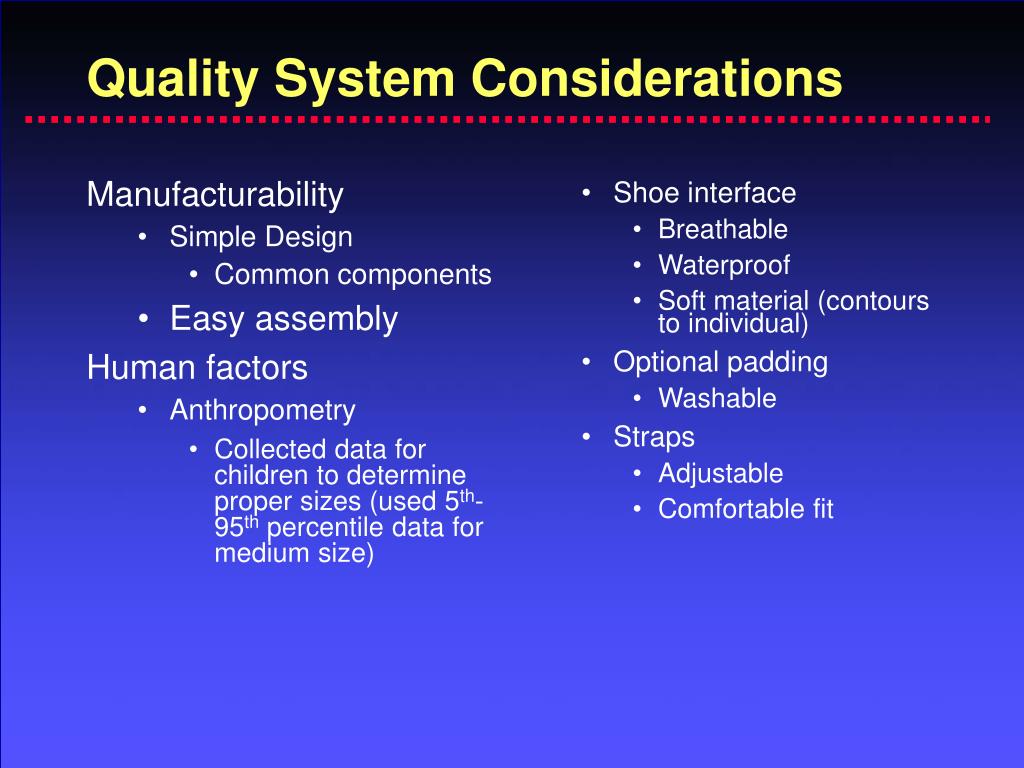 Quality System Considerations

Manufacturability
• Simple Design
• Common components
• Easy assembly
Human factors
• Anthropometry
• Collected data for children to determine proper sizes (used 5$^{th}$-95$^{th}$ percentile data for medium size)

• Shoe interface
• Breathable
• Waterproof
• Soft material (contours to individual)
• Optional padding
• Washable
• Straps
• Adjustable
• Comfortable fit